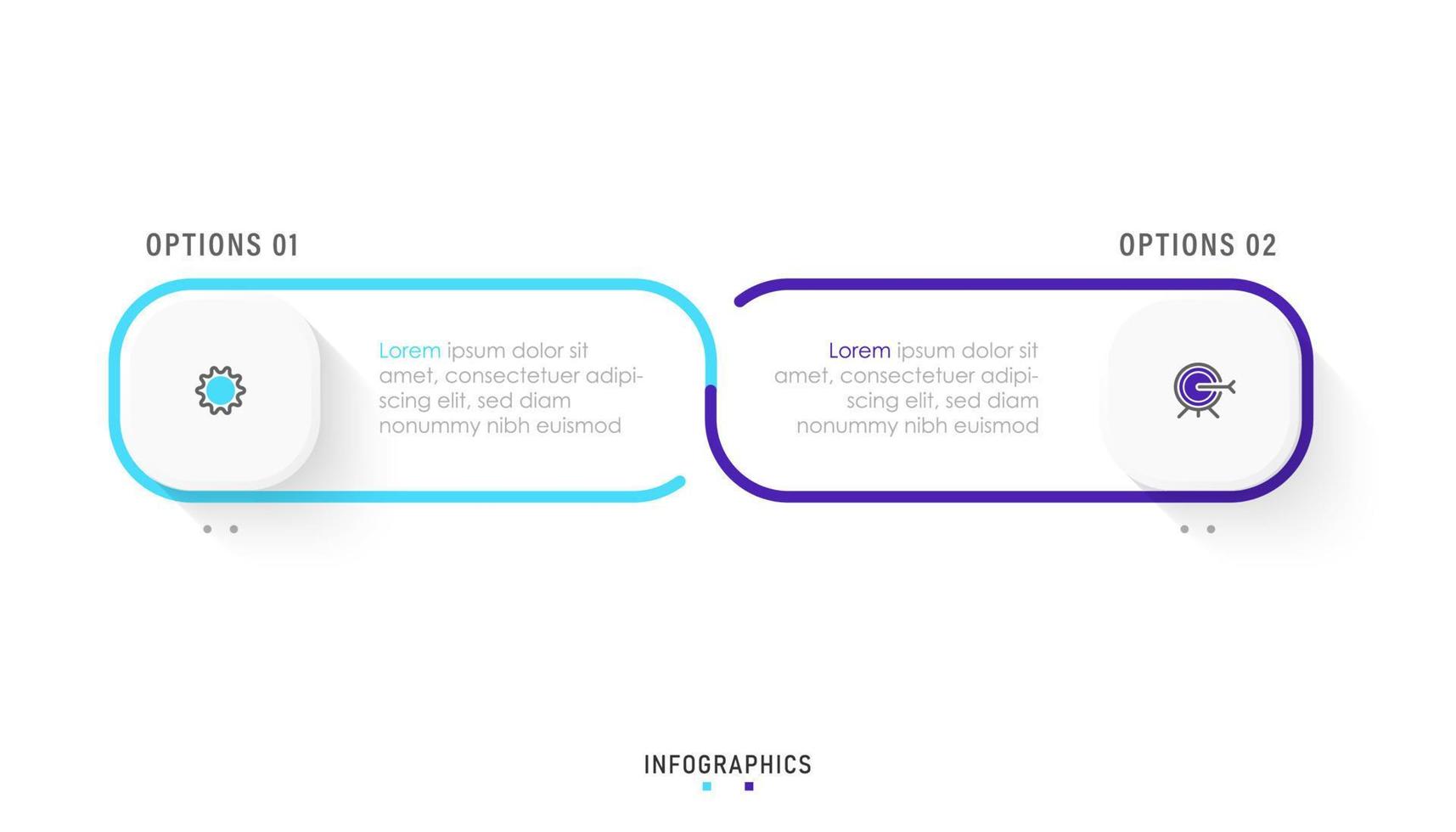 OPTIONS 01

Lorem ipsum dolor sit amet, consectetuer adipiscing elit, sed diam nonummy nibh euismod

OPTIONS 02

Lorem ipsum dolor sit amet, consectetuer adipiscing elit, sed diam nonummy nibh euismod

INFOGRAPHICS